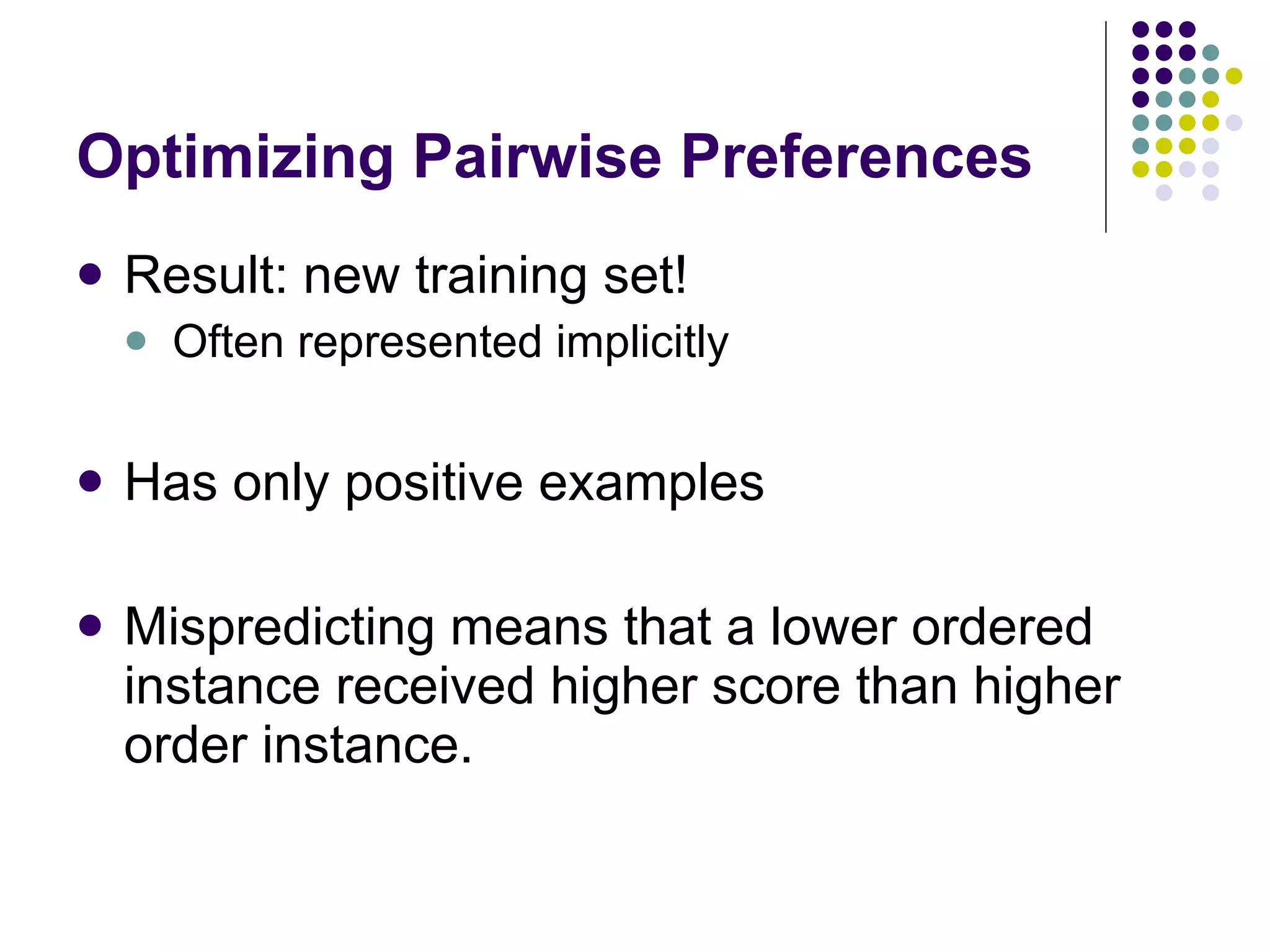 Optimizing Pairwise Preferences

- Result: new training set!
  - Often represented implicitly

- Has only positive examples

- Mispredicting means that a lower ordered instance received higher score than higher order instance.